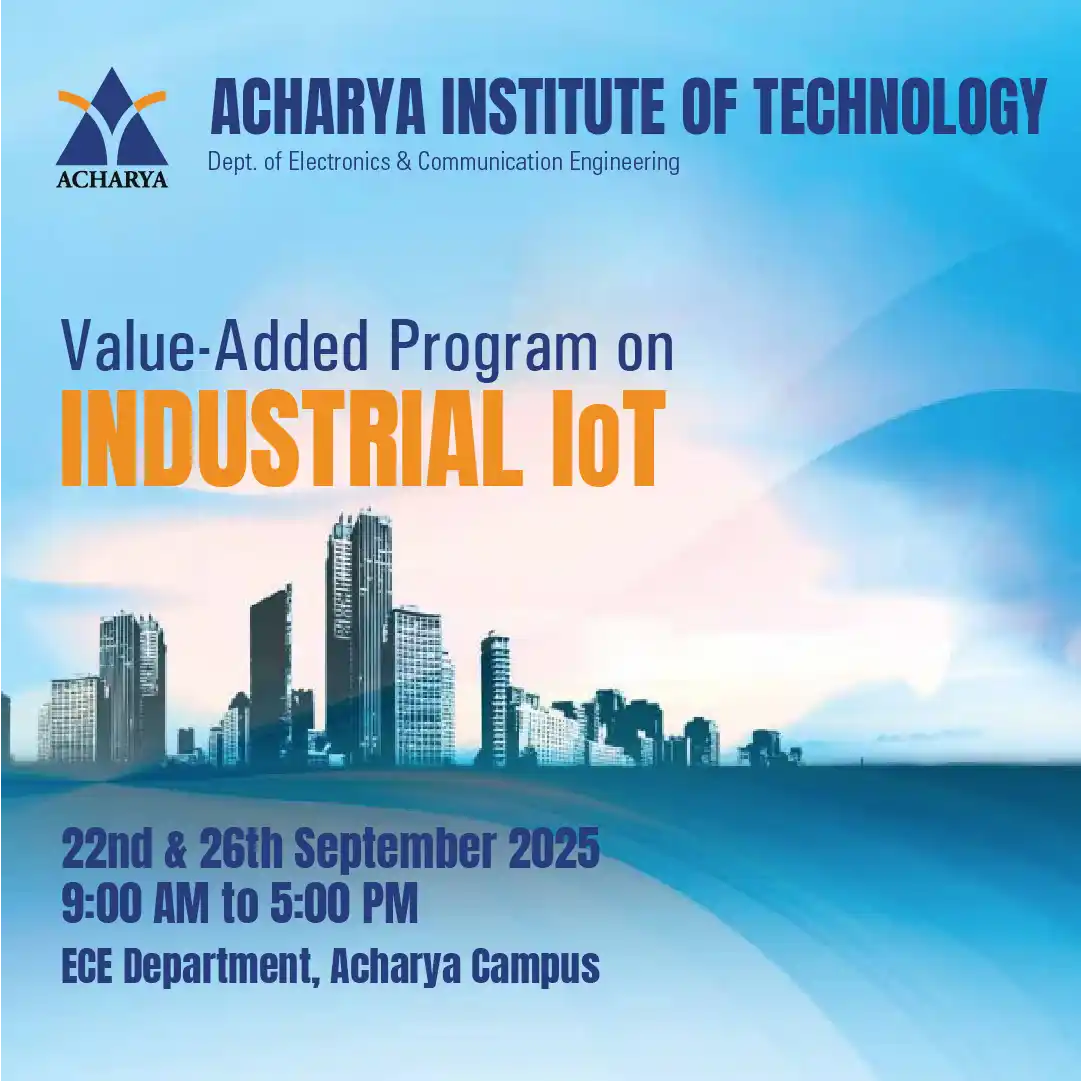 ACHARYA

ACHARYA INSTITUTE OF TECHNOLOGY
Dept. of Electronics & Communication Engineering

Value-Added Program on
INDUSTRIAL IoT

22nd & 26th September 2025
9:00 AM to 5:00 PM
ECE Department, Acharya Campus